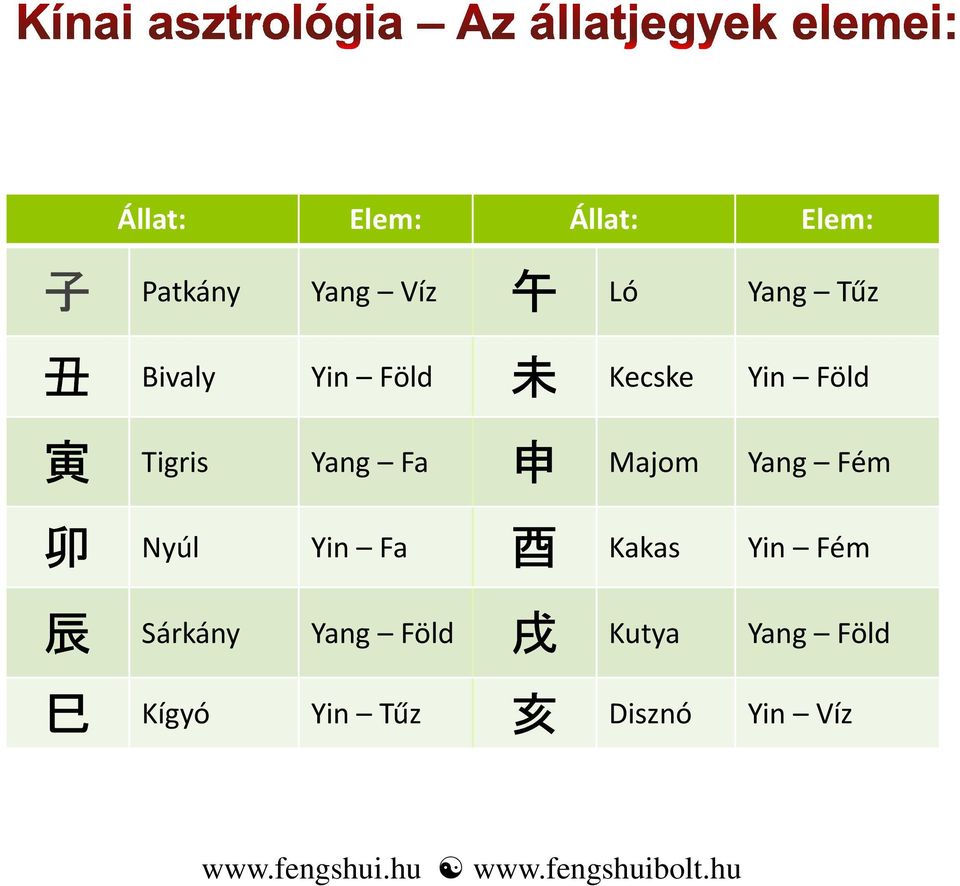 Kínai asztrológia – Az állatjegyek elemei:

| Állat: | | Elem: | Állat: | | Elem: |
|---|---|---|---|---|---|
| 子 | Patkány | Yang – Víz | 午 | Ló | Yang – Tűz |
| 丑 | Bivaly | Yin – Föld | 未 | Kecske | Yin – Föld |
| 寅 | Tigris | Yang – Fa | 申 | Majom | Yang – Fém |
| 卯 | Nyúl | Yin – Fa | 酉 | Kakas | Yin – Fém |
| 辰 | Sárkány | Yang – Föld | 戌 | Kutya | Yang – Föld |
| 巳 | Kígyó | Yin – Tűz | 亥 | Disznó | Yin – Víz |

www.fengshui.hu ☯ www.fengshuibolt.hu